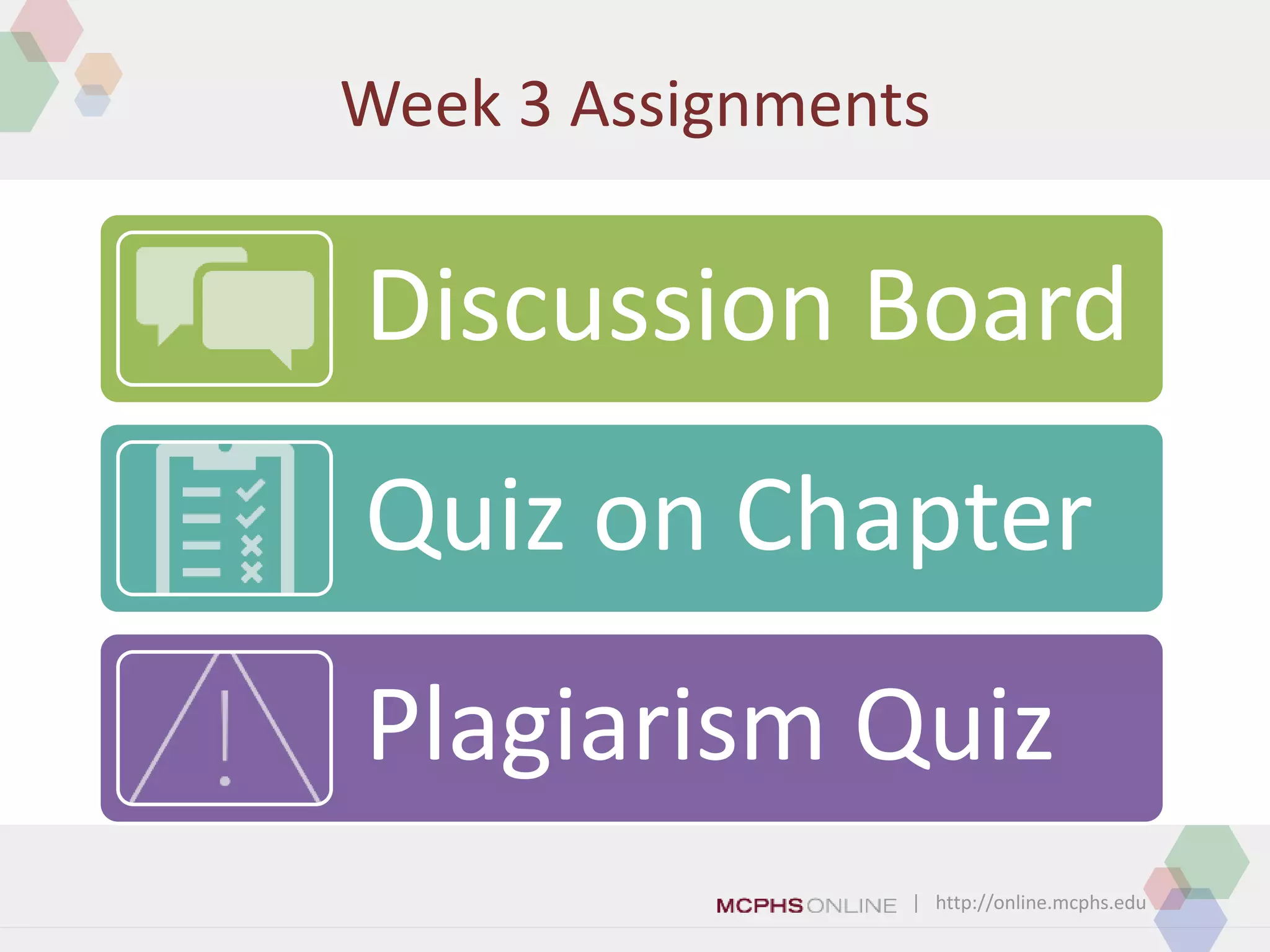 Week 3 Assignments

Discussion Board

Quiz on Chapter

Plagiarism Quiz

MCPHS ONLINE | http://online.mcphs.edu